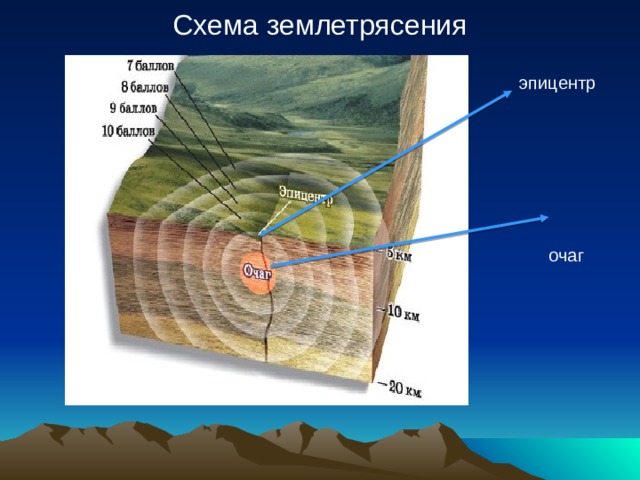 Схема землетрясения

7 баллов
8 баллов
9 баллов
10 баллов

Эпицентр

Очаг

5 км
10 км
20 км

эпицентр

очаг